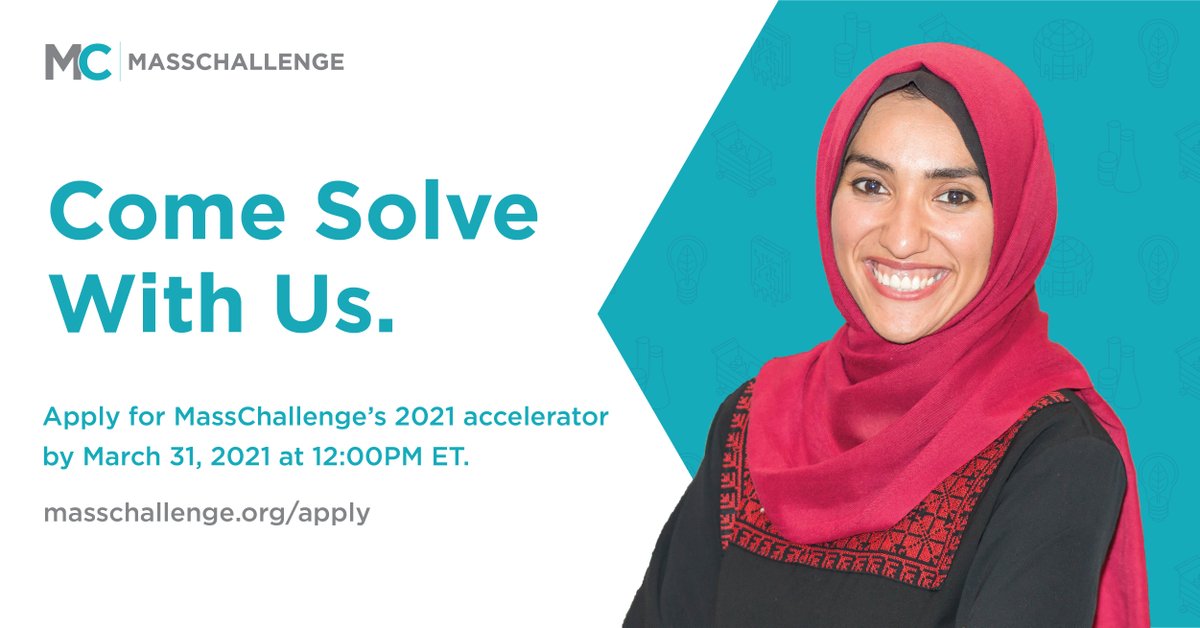 MC MASSCHALLENGE

Come Solve With Us.

Apply for MassChallenge's 2021 accelerator by March 31, 2021 at 12:00PM ET.

masschallenge.org/apply